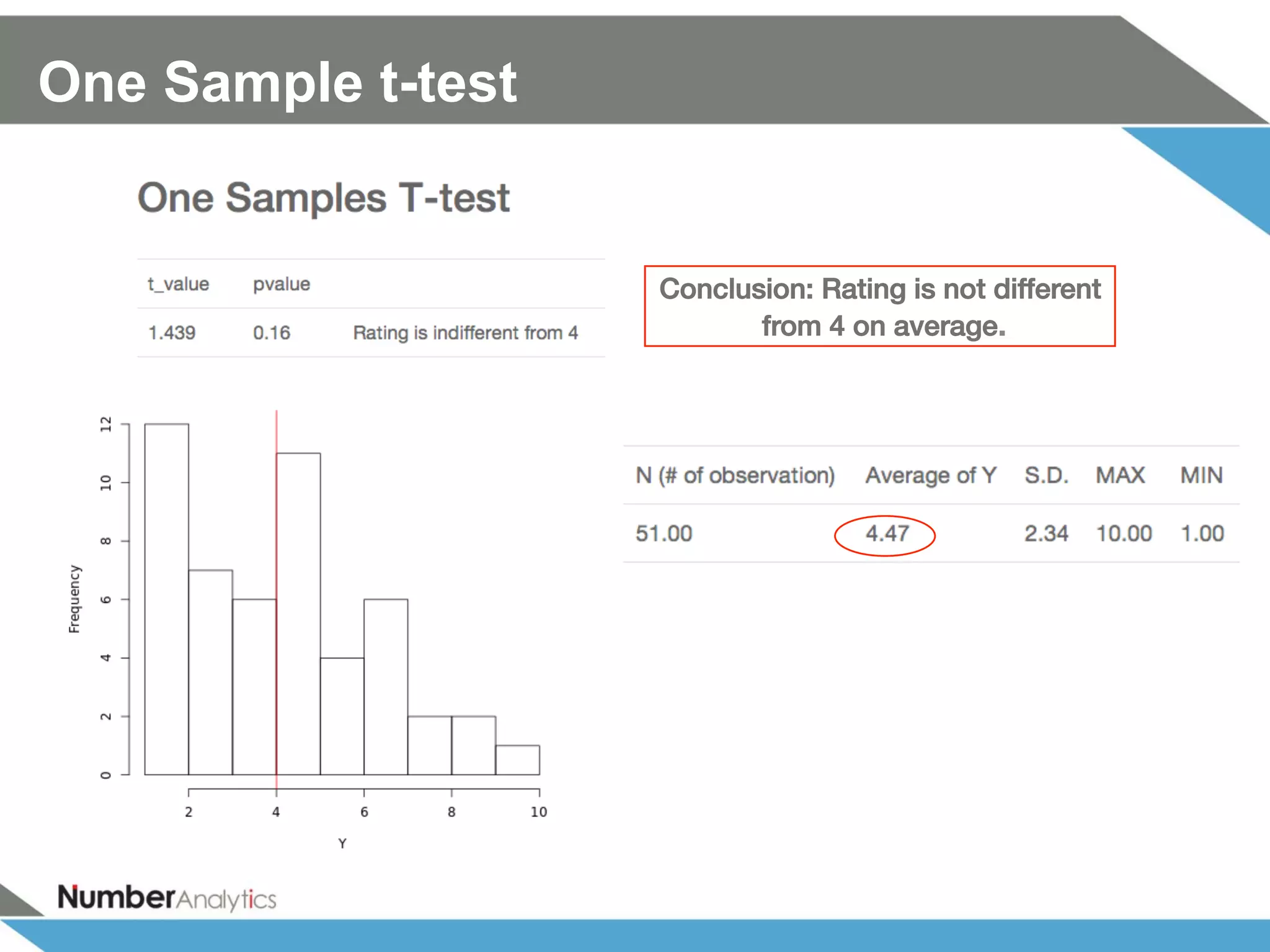 One Sample t-test

One Samples T-test

| t_value | pvalue | |
|---|---|---|
| 1.439 | 0.16 | Rating is indifferent from 4 |

Conclusion: Rating is not different from 4 on average.

Frequency

0 2 4 6 8 10 12

2 4 6 8 10

Y

| N (# of observation) | Average of Y | S.D. | MAX | MIN |
|---|---|---|---|---|
| 51.00 | 4.47 | 2.34 | 10.00 | 1.00 |

NumberAnalytics